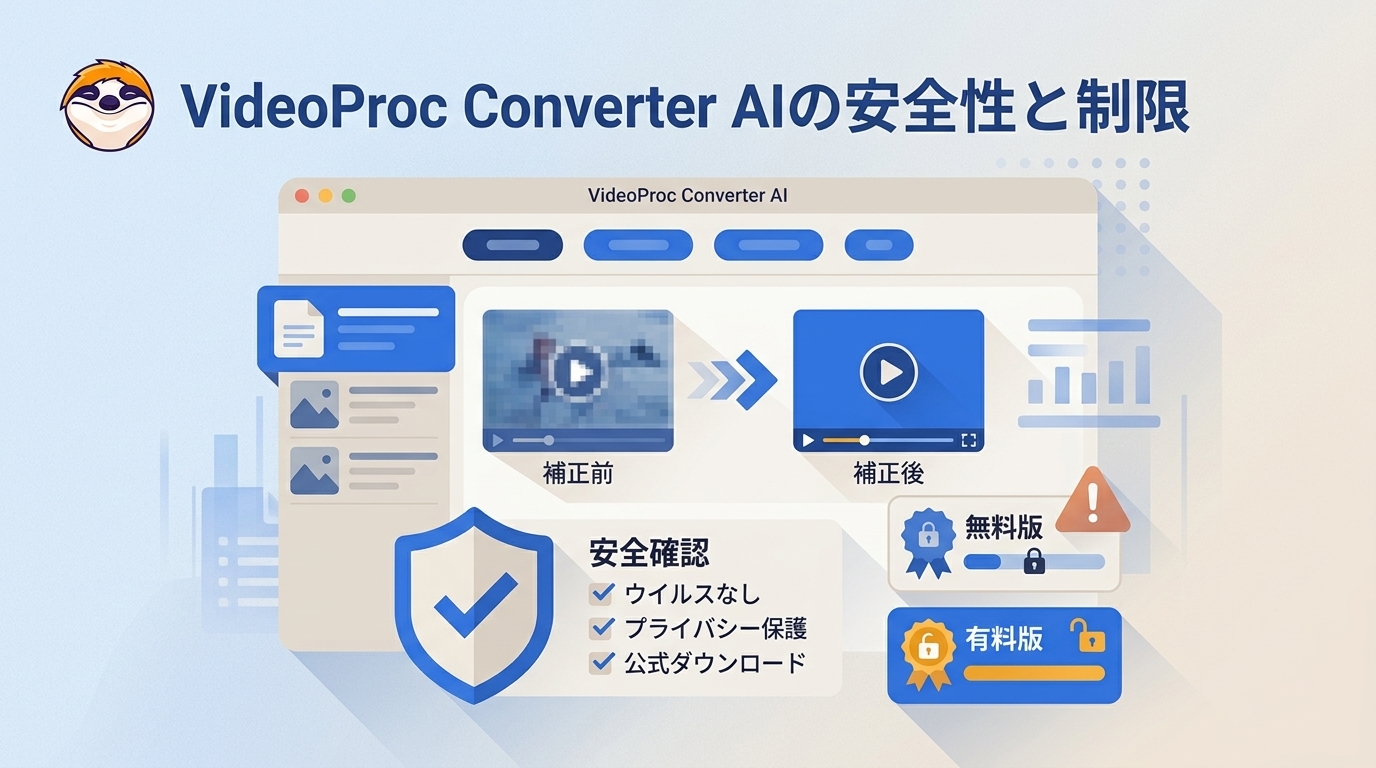 VideoProc Converter AIの安全性と制限

VideoProc Converter AI

補正前

補正後

安全確認
ウイルスなし
プライバシー保護
公式ダウンロード

無料版

有料版